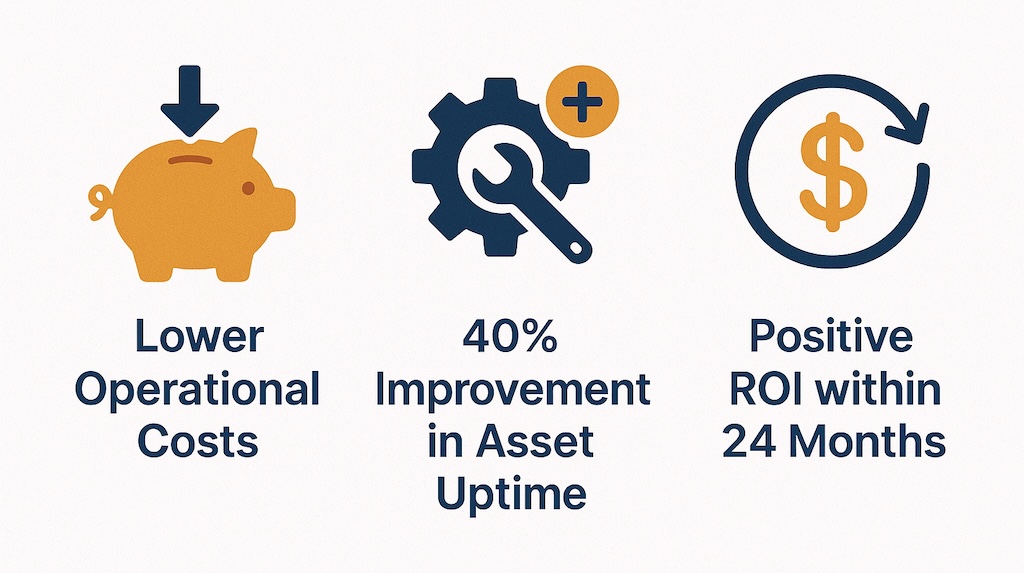 Lower Operational Costs

40% Improvement in Asset Uptime

Positive ROI within 24 Months